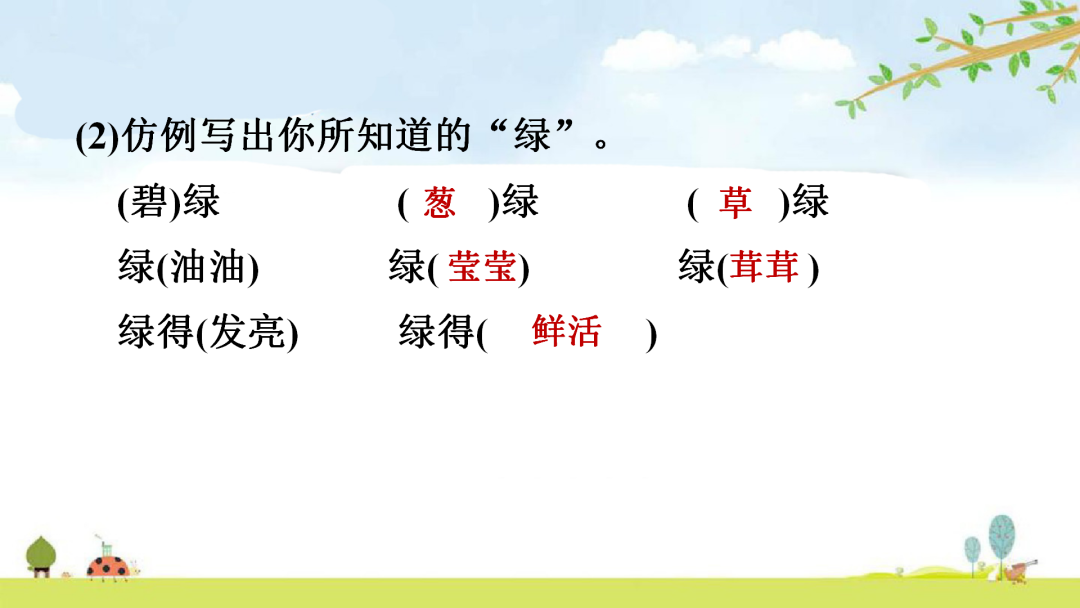 (2)仿例写出你所知道的“绿”。

(碧)绿　　( 葱 )绿　　( 草 )绿

绿(油油)　　绿( 莹莹)　　绿(茸茸 )

绿得(发亮)　　绿得( 鲜活 )